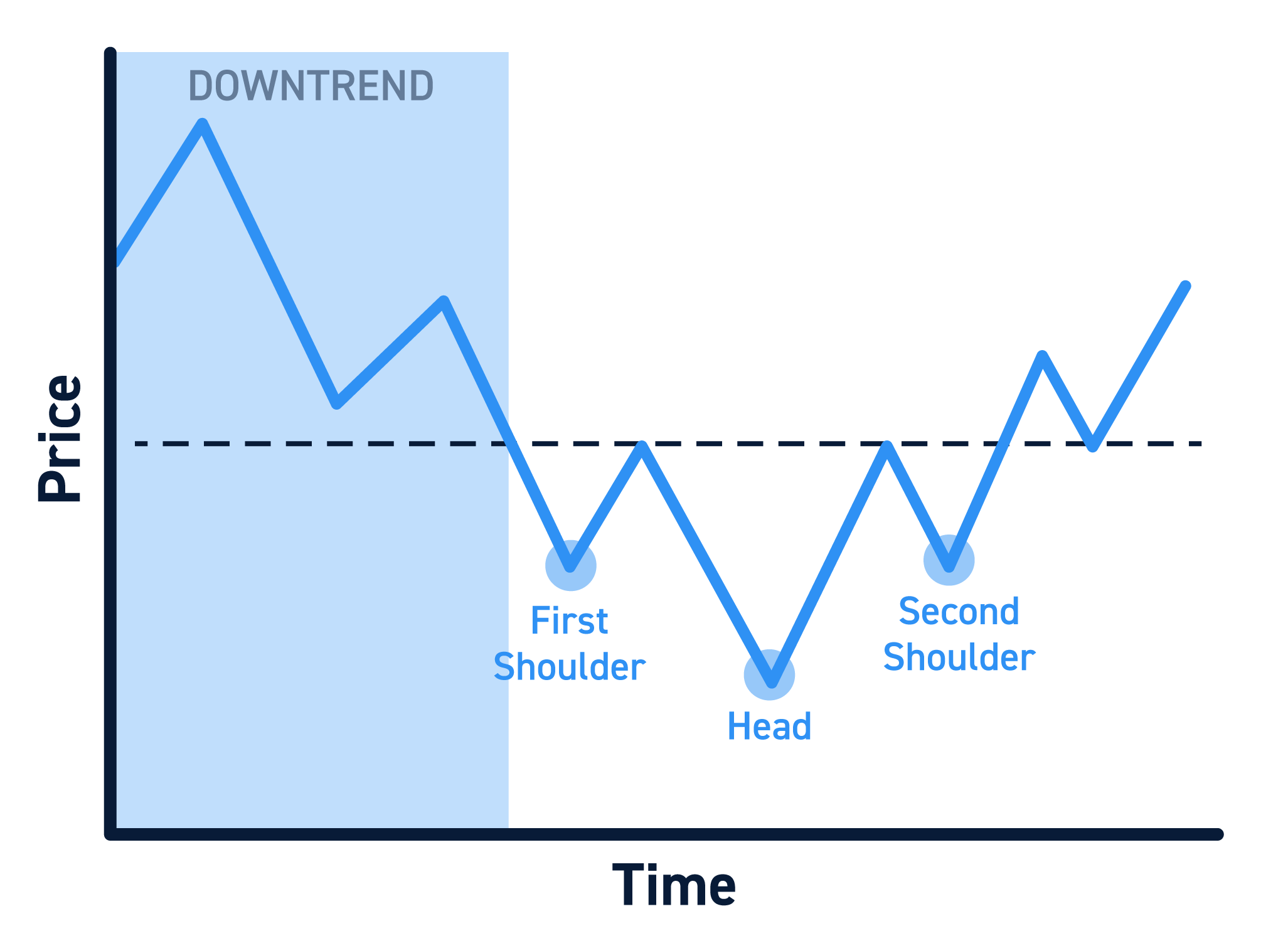 DOWNTREND

Price

First Shoulder

Head

Second Shoulder

Time